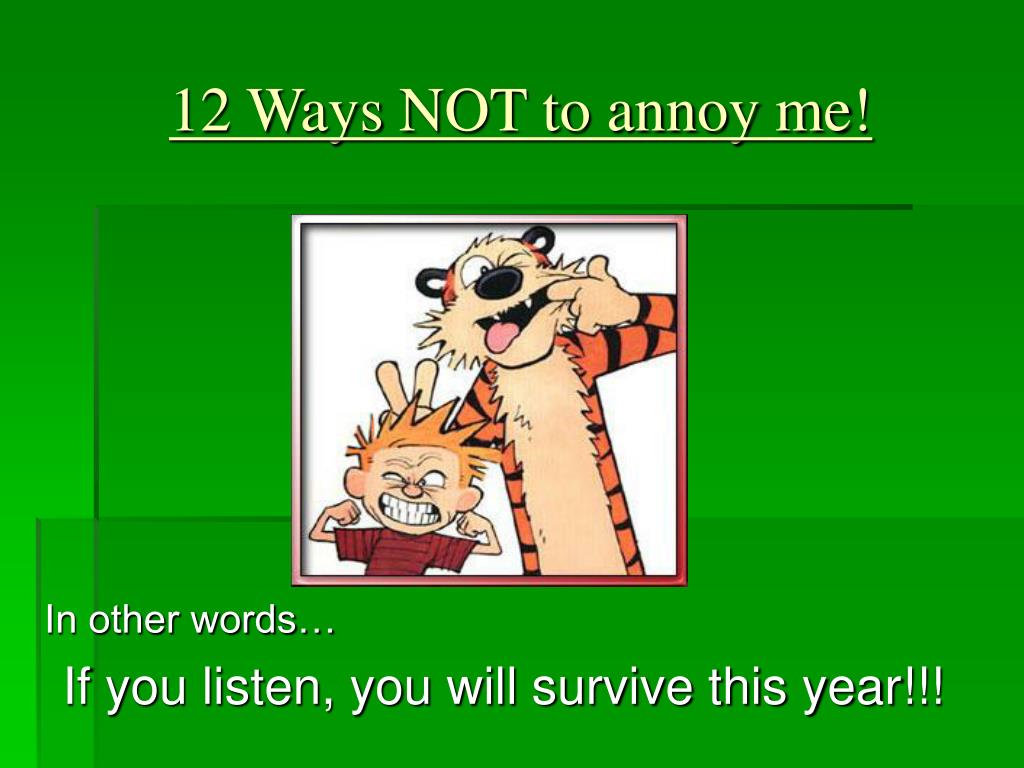 12 Ways NOT to annoy me!

In other words…

If you listen, you will survive this year!!!